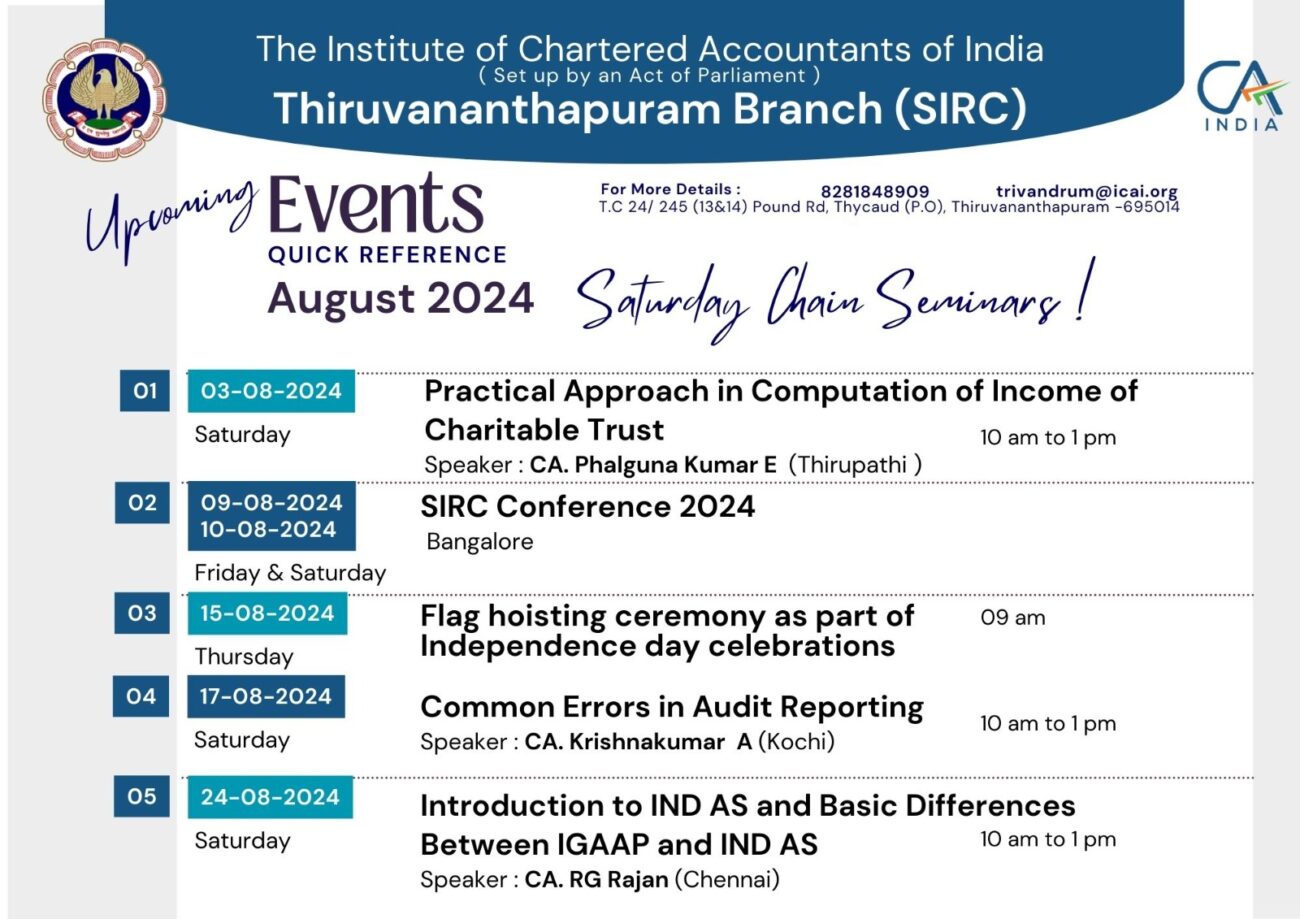 The Institute of Chartered Accountants of India
( Set up by an Act of Parliament )
Thiruvananthapuram Branch (SIRC)

CA INDIA

Upcoming Events
QUICK REFERENCE
August 2024

For More Details : 8281848909 trivandrum@icai.org
T.C 24/ 245 (13&14) Pound Rd, Thycaud (P.O), Thiruvananthapuram -695014

Saturday Chain Seminars !

01 03-08-2024
Saturday
Practical Approach in Computation of Income of Charitable Trust
10 am to 1 pm
Speaker : CA. Phalguna Kumar E (Thirupathi )

02 09-08-2024
10-08-2024
Friday & Saturday
SIRC Conference 2024
Bangalore

03 15-08-2024
Thursday
Flag hoisting ceremony as part of Independence day celebrations
09 am

04 17-08-2024
Saturday
Common Errors in Audit Reporting
10 am to 1 pm
Speaker : CA. Krishnakumar A (Kochi)

05 24-08-2024
Saturday
Introduction to IND AS and Basic Differences Between IGAAP and IND AS
10 am to 1 pm
Speaker : CA. RG Rajan (Chennai)